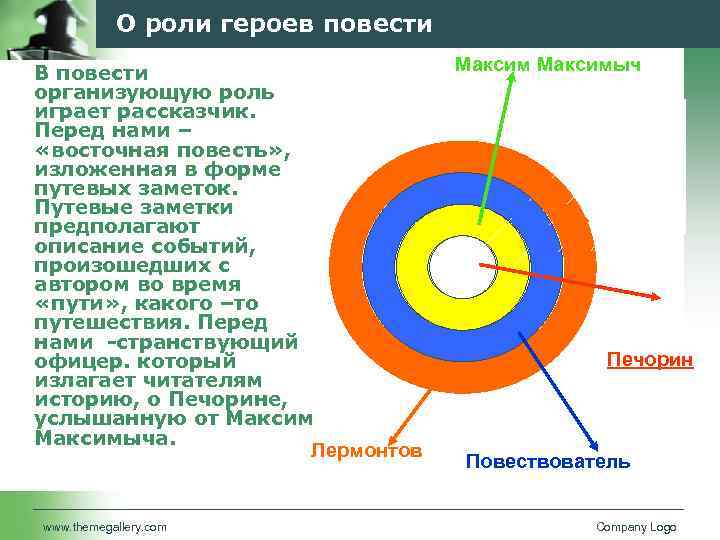 О роли героев повести

В повести организующую роль играет рассказчик. Перед нами – «восточная повесть», изложенная в форме путевых заметок. Путевые заметки предполагают описание событий, произошедших с автором во время «пути», какого –то путешествия. Перед нами -странствующий офицер. который излагает читателям историю, о Печорине, услышанную от Максим Максимыча.

Максим Максимыч

Печорин

Лермонтов

Повествователь

www.themegallery.com

Company Logo